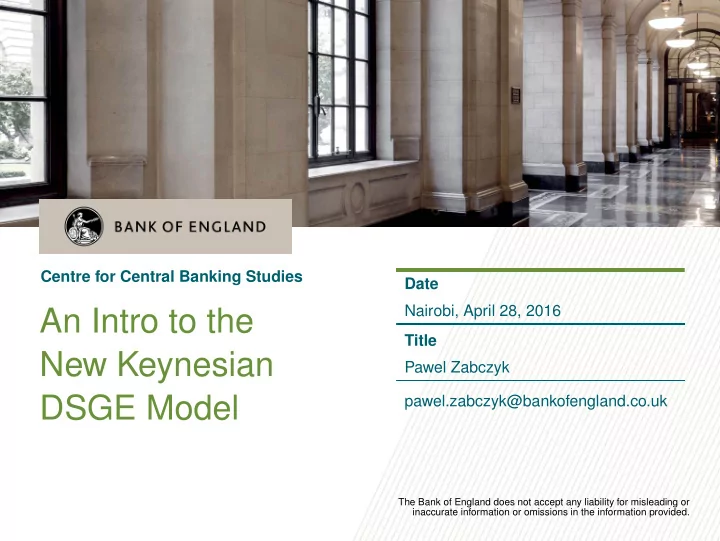 BANK OF ENGLAND

Centre for Central Banking Studies

An Intro to the New Keynesian DSGE Model

Date

Nairobi, April 28, 2016

Title

Pawel Zabczyk

pawel.zabczyk@bankofengland.co.uk

The Bank of England does not accept any liability for misleading or inaccurate information or omissions in the information provided.